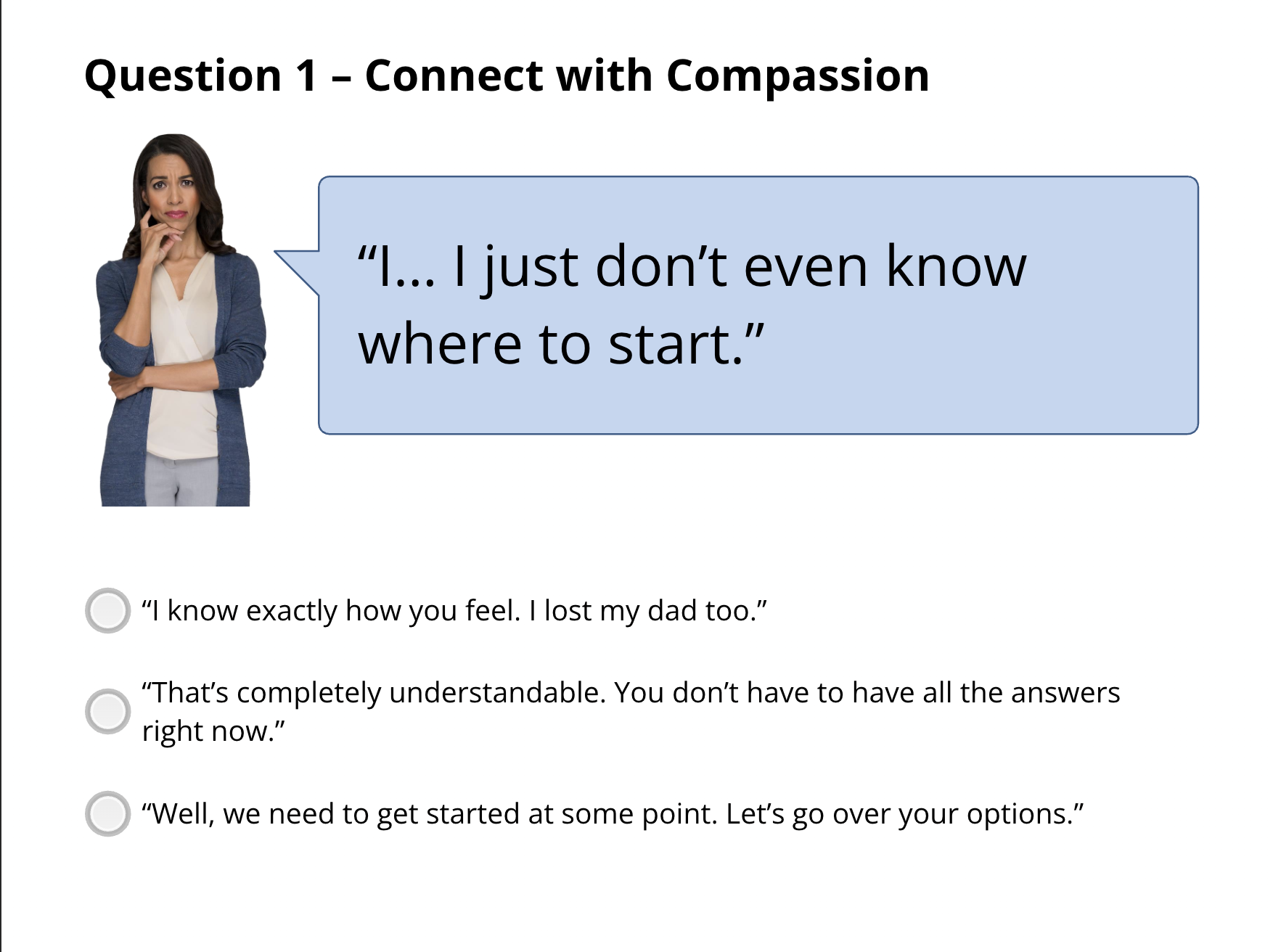 Question 1 – Connect with Compassion

“I… I just don’t even know where to start.”

“I know exactly how you feel. I lost my dad too.”

“That’s completely understandable. You don’t have to have all the answers right now.”

“Well, we need to get started at some point. Let’s go over your options.”